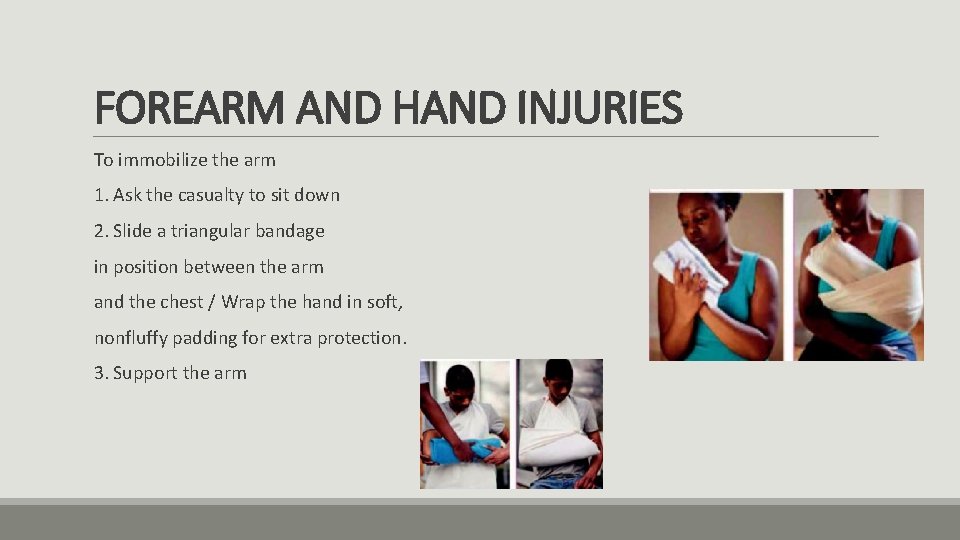 FOREARM AND HAND INJURIES

To immobilize the arm

1. Ask the casualty to sit down

2. Slide a triangular bandage in position between the arm and the chest / Wrap the hand in soft, nonfluffy padding for extra protection.

3. Support the arm